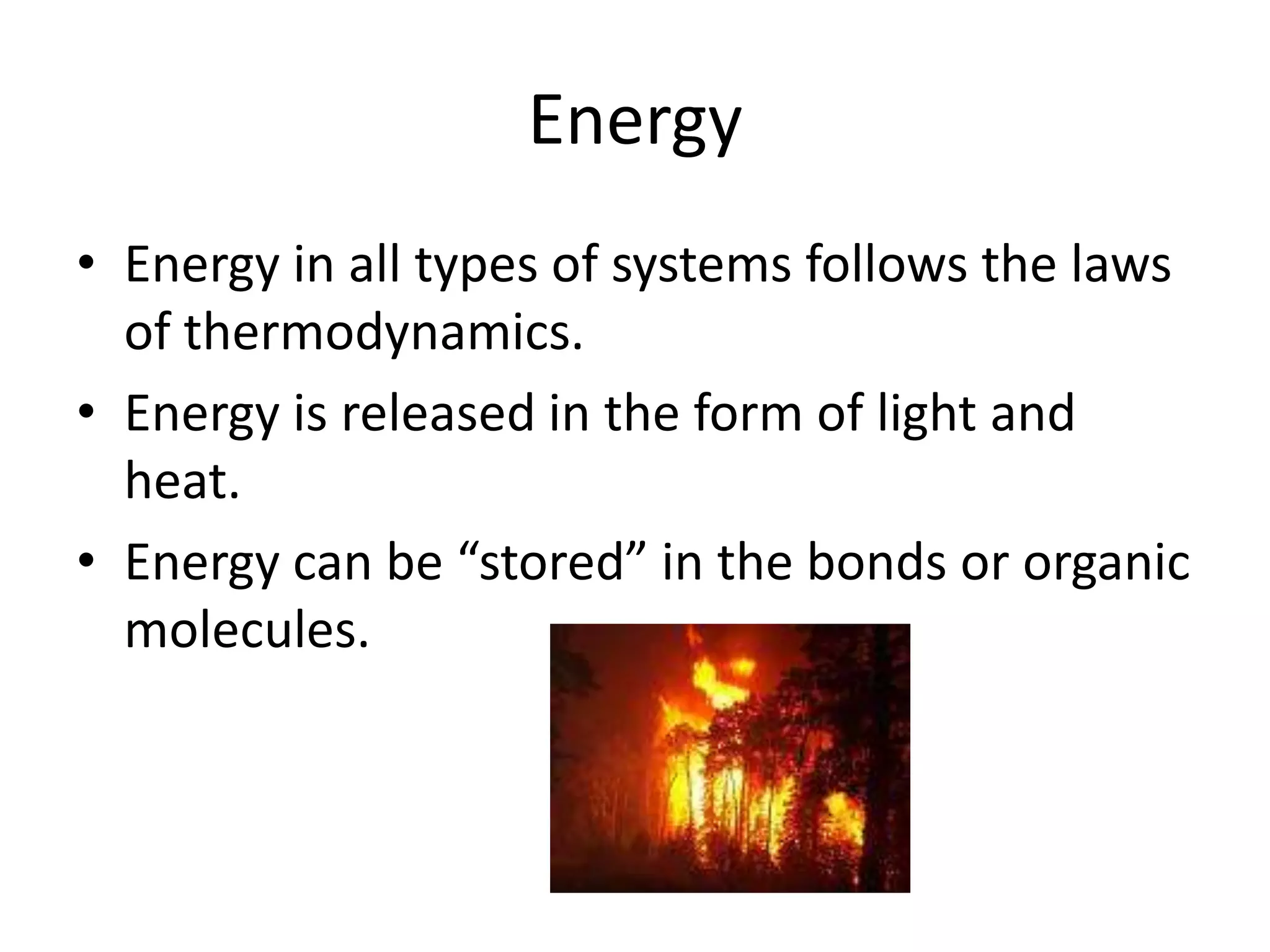 Energy

• Energy in all types of systems follows the laws of thermodynamics.
• Energy is released in the form of light and heat.
• Energy can be “stored” in the bonds or organic molecules.